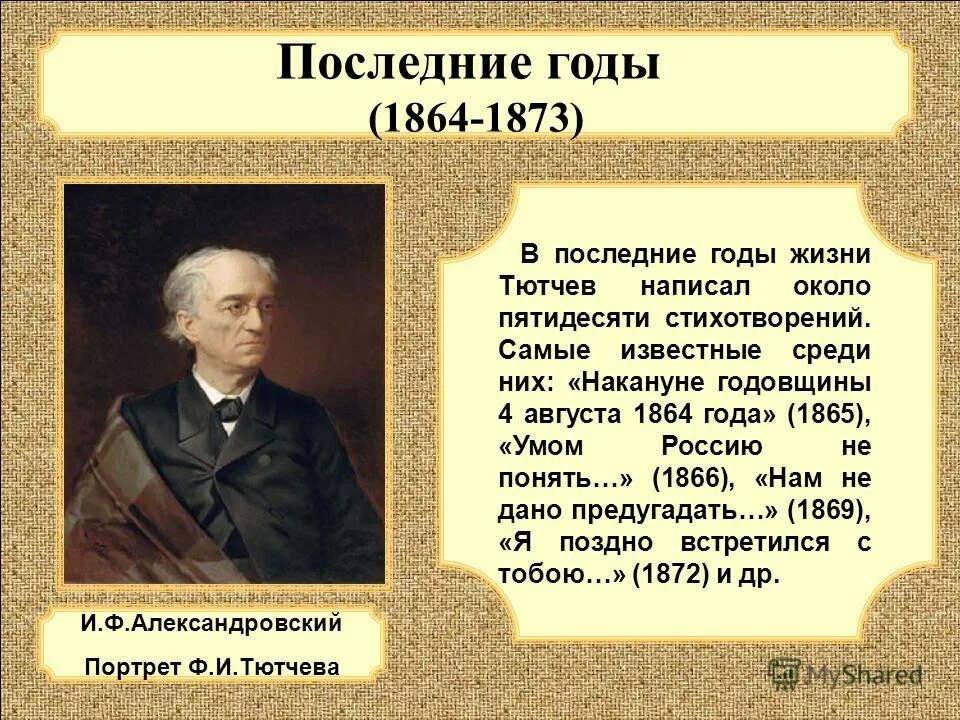 Последние годы
(1864-1873)

В последние годы жизни Тютчев написал около пятидесяти стихотворений. Самые известные среди них: «Накануне годовщины 4 августа 1864 года» (1865), «Умом Россию не понять…» (1866), «Нам не дано предугадать…» (1869), «Я поздно встретился с тобою…» (1872) и др.

И.Ф.Александровский

Портрет Ф.И.Тютчева

MyShared